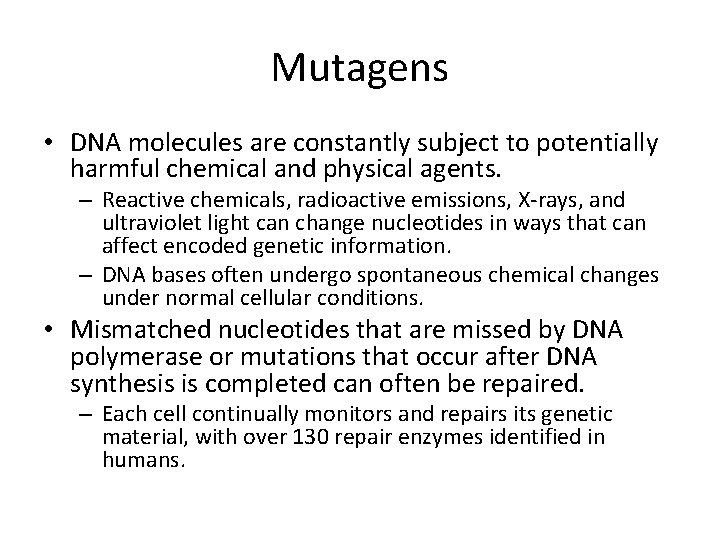 Mutagens

• DNA molecules are constantly subject to potentially harmful chemical and physical agents.
– Reactive chemicals, radioactive emissions, X-rays, and ultraviolet light can change nucleotides in ways that can affect encoded genetic information.
– DNA bases often undergo spontaneous chemical changes under normal cellular conditions.

• Mismatched nucleotides that are missed by DNA polymerase or mutations that occur after DNA synthesis is completed can often be repaired.
– Each cell continually monitors and repairs its genetic material, with over 130 repair enzymes identified in humans.